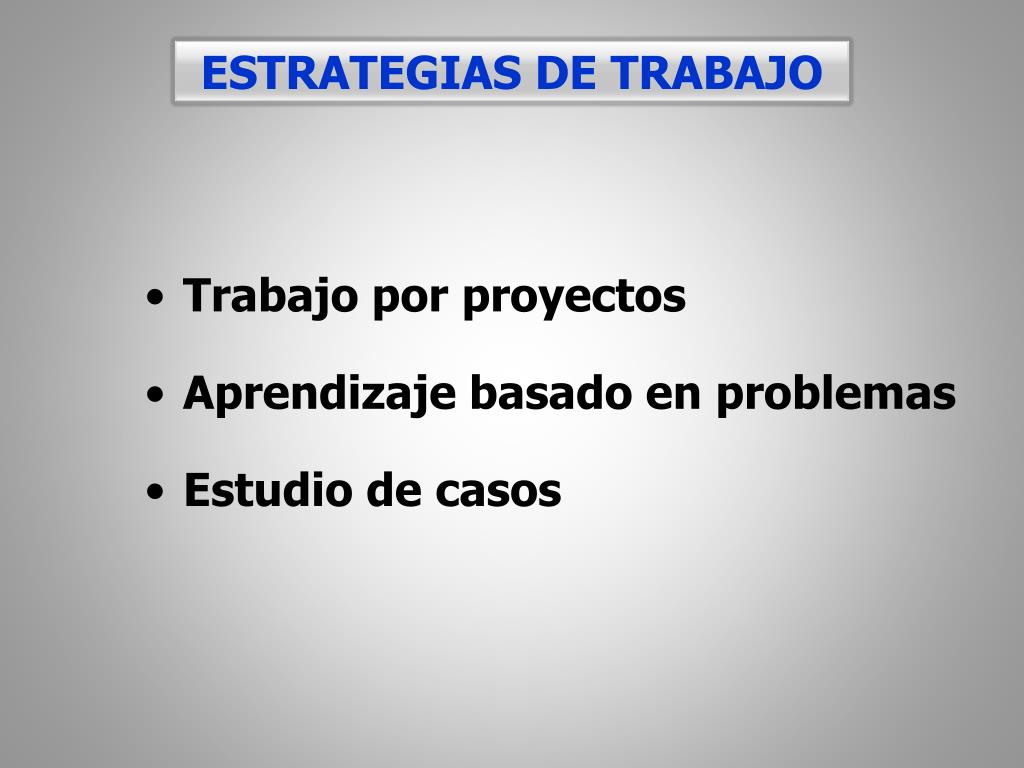 ESTRATEGIAS DE TRABAJO

• Trabajo por proyectos
• Aprendizaje basado en problemas
• Estudio de casos